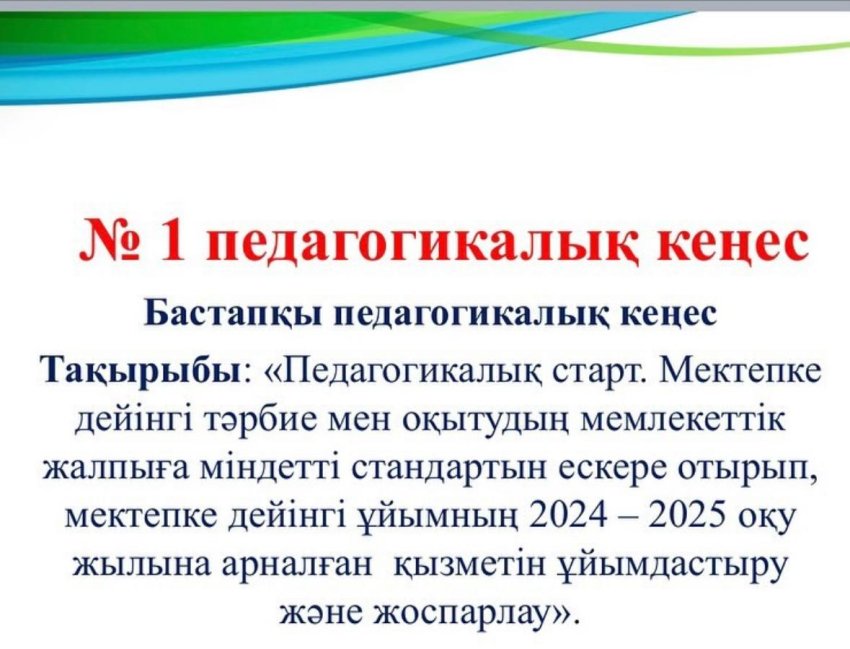 № 1 педагогикалық кеңес

Бастапқы педагогикалық кеңес

Тақырыбы: «Педагогикалық старт. Мектепке дейінгі тәрбие мен оқытудың мемлекеттік жалпыға міндетті стандартын ескере отырып, мектепке дейінгі ұйымның 2024 – 2025 оқу жылына арналған қызметін ұйымдастыру және жоспарлау».